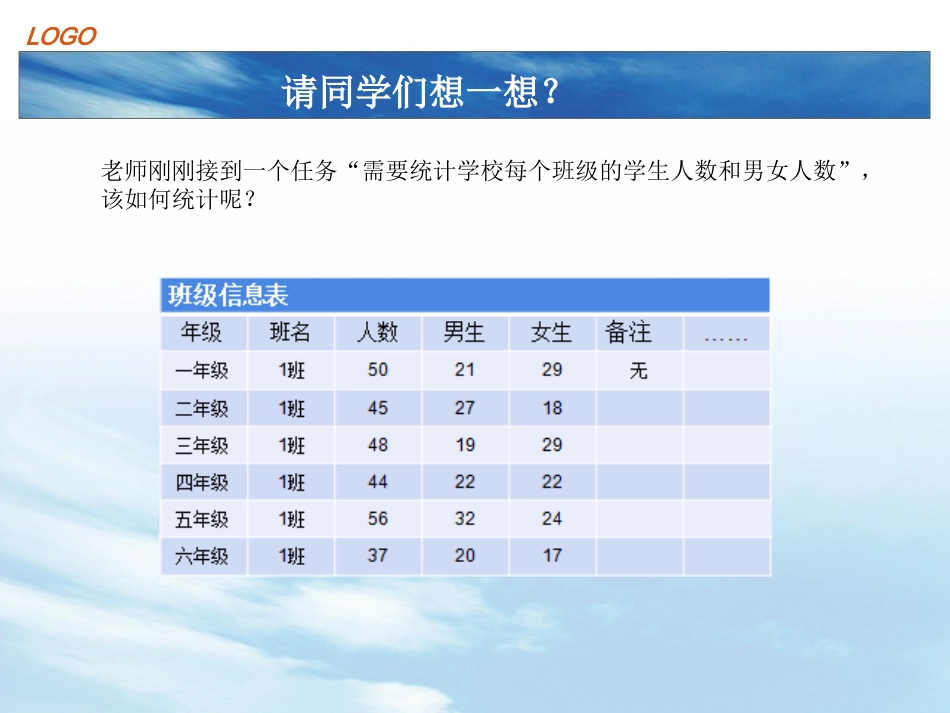 LOGO

请同学们想一想？

老师刚刚接到一个任务“需要统计学校每个班级的学生人数和男女人数”，该如何统计呢？

班级信息表

| 年级 | 班名 | 人数 | 男生 | 女生 | 备注 | …… |
|---|---|---|---|---|---|---|
| 一年级 | 1班 | 50 | 21 | 29 | 无 | |
| 二年级 | 1班 | 45 | 27 | 18 | | |
| 三年级 | 1班 | 48 | 19 | 29 | | |
| 四年级 | 1班 | 44 | 22 | 22 | | |
| 五年级 | 1班 | 56 | 32 | 24 | | |
| 六年级 | 1班 | 37 | 20 | 17 | | |